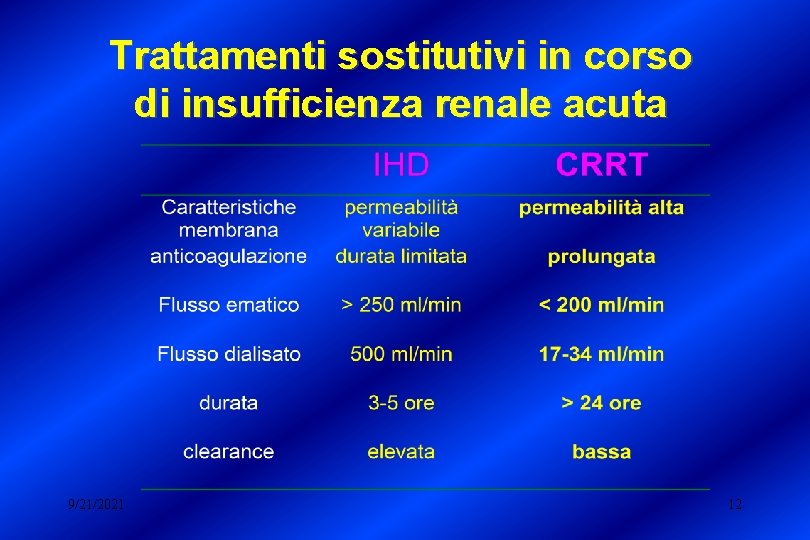 Trattamenti sostitutivi in corso di insufficienza renale acuta

| | IHD | CRRT |
|---|---|---|
| Caratteristiche membrana | permeabilità variabile | permeabilità alta |
| anticoagulazione | durata limitata | prolungata |
| Flusso ematico | > 250 ml/min | < 200 ml/min |
| Flusso dialisato | 500 ml/min | 17-34 ml/min |
| durata | 3-5 ore | > 24 ore |
| clearance | elevata | bassa |

9/21/2021

12